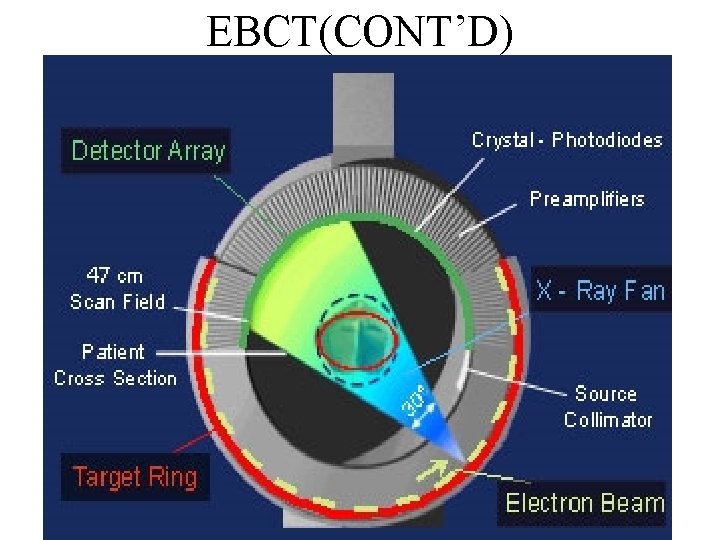 EBCT(CONT'D)

Detector Array

Crystal - Photodiodes

Preamplifiers

47 cm
Scan Field

X - Ray Fan

Patient
Cross Section

30°

Source
Collimator

Target Ring

Electron Beam